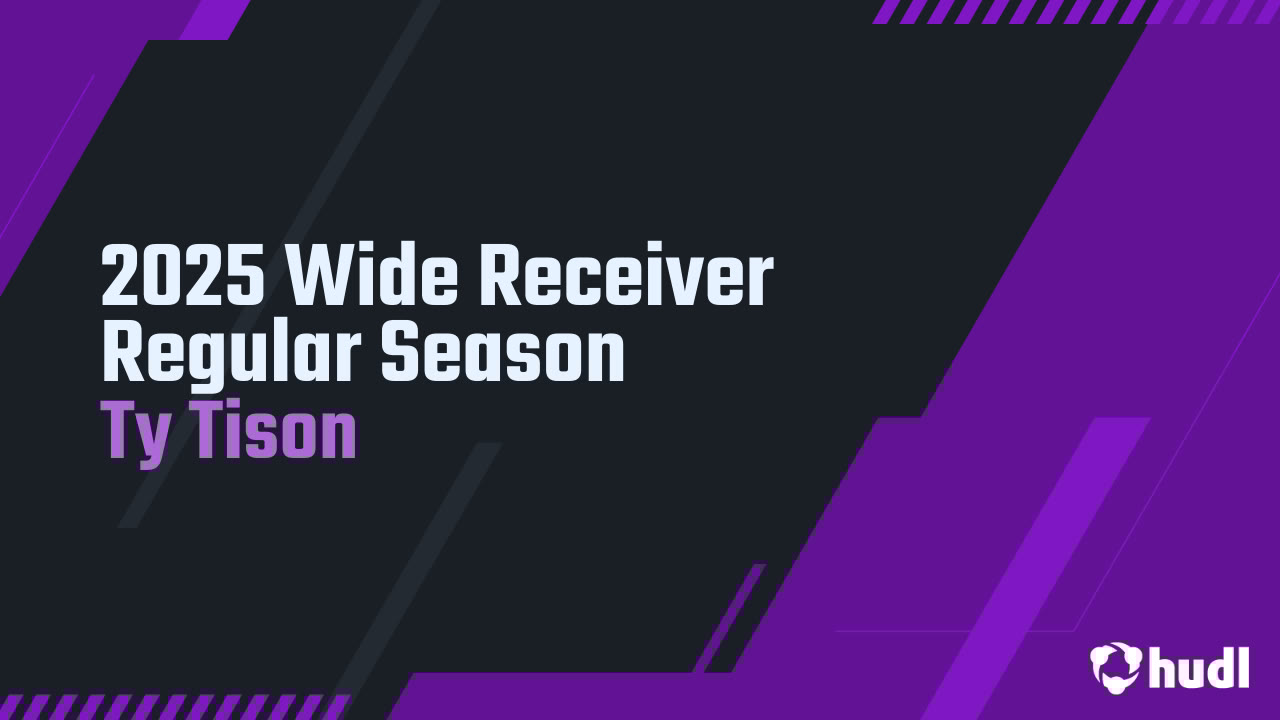 2025 Wide Receiver Regular Season
Ty Tison

hudl